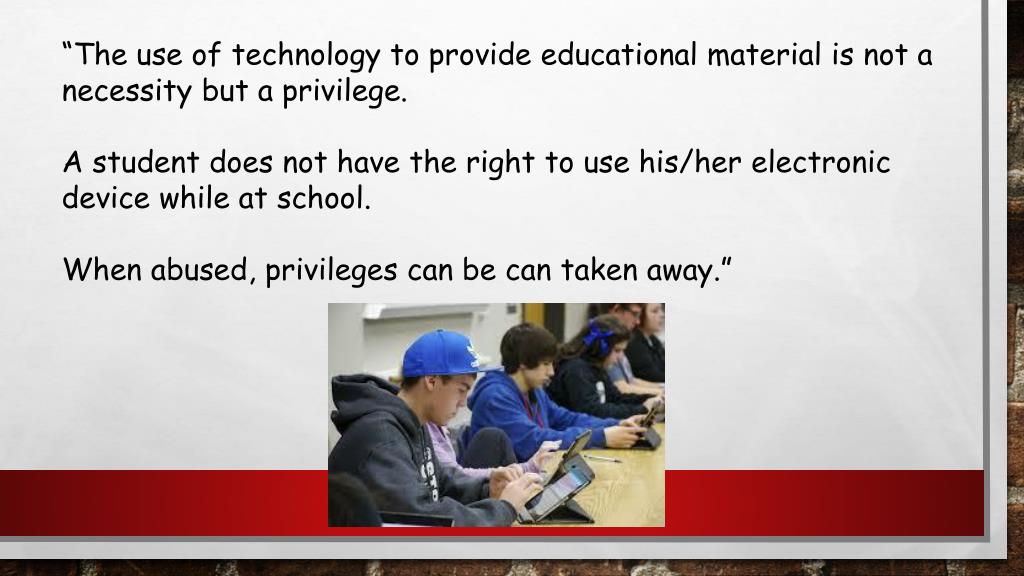 “The use of technology to provide educational material is not a necessity but a privilege.

A student does not have the right to use his/her electronic device while at school.

When abused, privileges can be can taken away.”